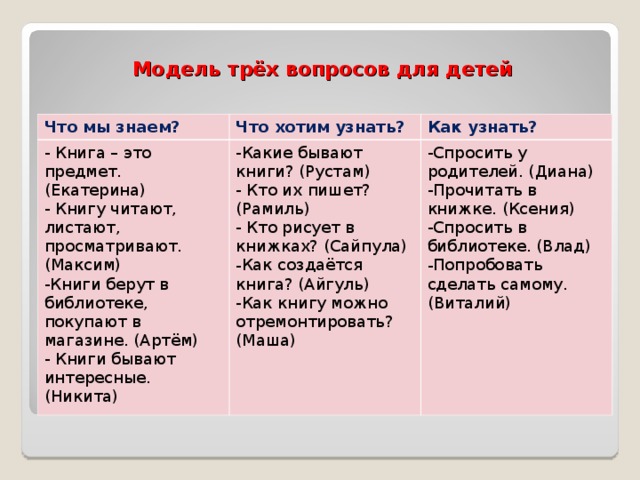 Модель трёх вопросов для детей

| Что мы знаем? | Что хотим узнать? | Как узнать? |
|---|---|---|
| - Книга – это предмет. (Екатерина) - Книгу читают, листают, просматривают. (Максим) -Книги берут в библиотеке, покупают в магазине. (Артём) - Книги бывают интересные. (Никита) | -Какие бывают книги? (Рустам) - Кто их пишет? (Рамиль) - Кто рисует в книжках? (Сайпула) -Как создаётся книга? (Айгуль) -Как книгу можно отремонтировать? (Маша) | -Спросить у родителей. (Диана) -Прочитать в книжке. (Ксения) -Спросить в библиотеке. (Влад) -Попробовать сделать самому. (Виталий) |